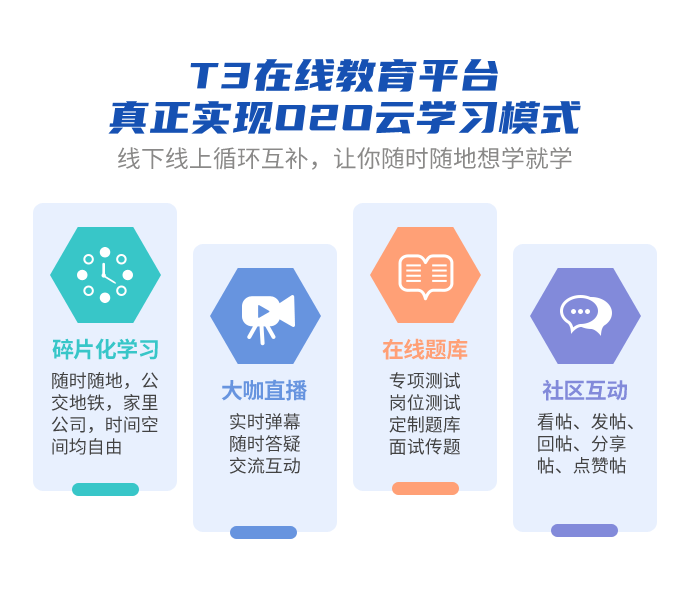 T3在线教育平台
真正实现O2O云学习模式

线下线上循环互补，让你随时随地想学就学

碎片化学习

随时随地，公交地铁，家里公司，时间空间均自由

大咖直播

实时弹幕
随时答疑
交流互动

在线题库

专项测试
岗位测试
定制题库
面试传题

社区互动

看帖、发帖、回帖、分享帖、点赞帖